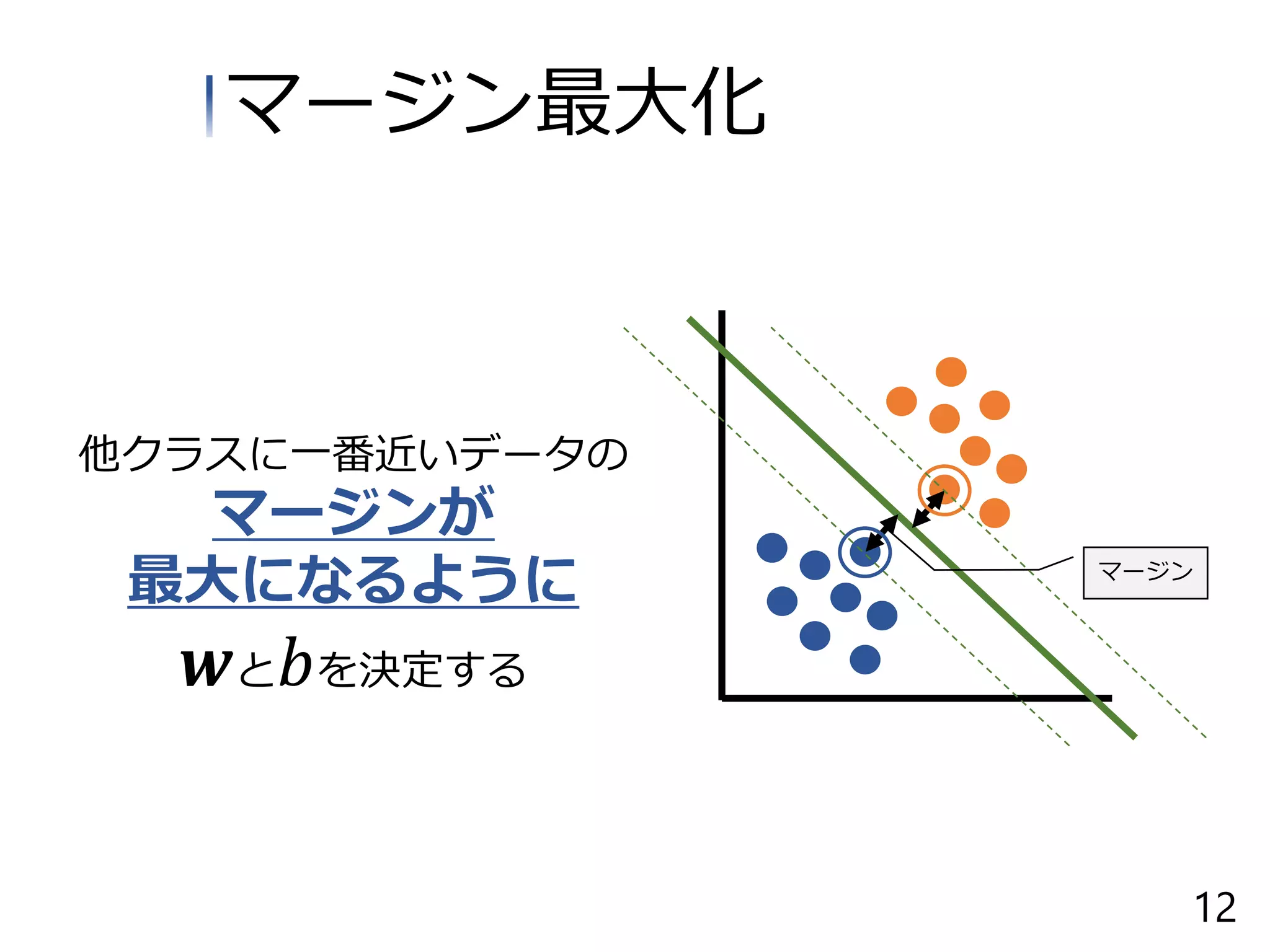 マージン最大化

他クラスに一番近いデータの
マージンが
最大になるように
$\boldsymbol{w}$と$b$を決定する

マージン

12